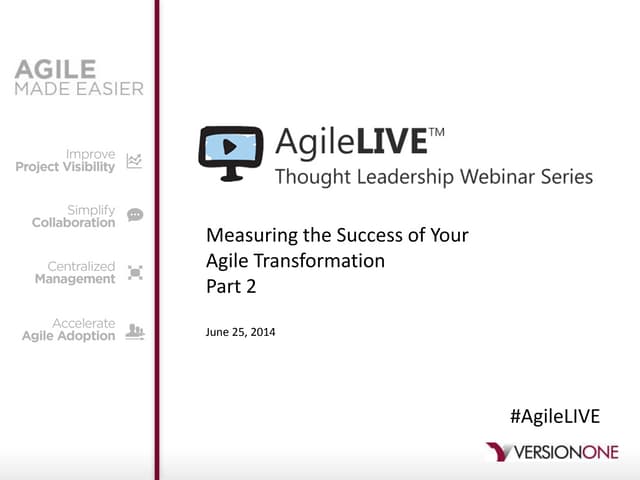 AGILE
MADE EASIER

Improve
Project Visibility

Simplify
Collaboration

Centralized
Management

Accelerate
Agile Adoption

AgileLIVE™
Thought Leadership Webinar Series

Measuring the Success of Your Agile Transformation
Part 2

June 25, 2014

#AgileLIVE

VERSIONONE